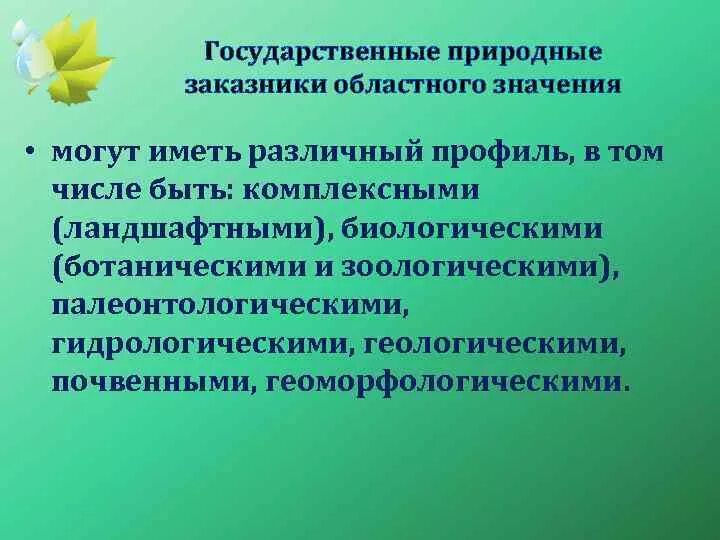 Государственные природные заказники областного значения

• могут иметь различный профиль, в том числе быть: комплексными (ландшафтными), биологическими (ботаническими и зоологическими), палеонтологическими, гидрологическими, геологическими, почвенными, геоморфологическими.